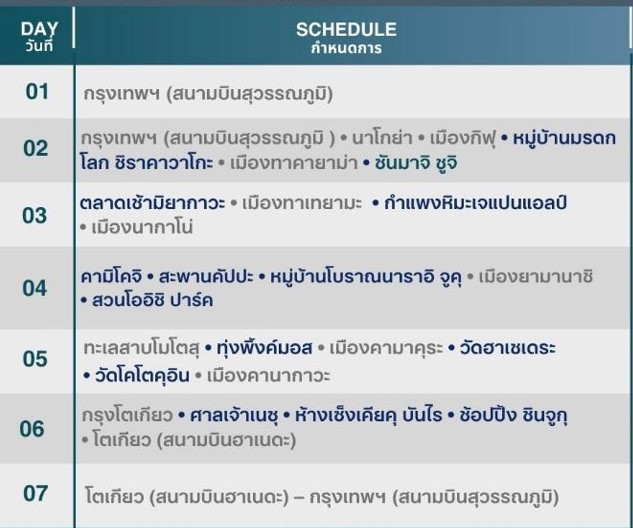 | DAY วันที่ | SCHEDULE กำหนดการ |
|---|---|
| 01 | กรุงเทพฯ (สนามบินสุวรรณภูมิ) |
| 02 | กรุงเทพฯ (สนามบินสุวรรณภูมิ ) • นาโกย่า • เมืองกิฟุ • หมู่บ้านมรดกโลก ชิราคาวาโกะ • เมืองทาคายาม่า • ซันมาจิ ซูจิ |
| 03 | ตลาดเช้ามิยากาวะ • เมืองทาเทยามะ • กำแพงหิมะเจแปนแอลป์ • เมืองนากาโน่ |
| 04 | คามิโคจิ • สะพานคัปปะ • หมู่บ้านโบราณนาราอิ จูคุ • เมืองยามานาชิ • สวนโออิชิ ปาร์ค |
| 05 | ทะเลสาบโมโตสุ • ทุ่งพิ้งค์มอส • เมืองคามาคุระ • วัดฮาเซเดระ • วัดโคโตคุอิน • เมืองคานากาวะ |
| 06 | กรุงโตเกียว • ศาลเจ้าเนซุ • ห้างเซ็งเคียคุ บันไร • ช้อปปิ้ง ชินจูกุ • โตเกียว (สนามบินฮาเนดะ) |
| 07 | โตเกียว (สนามบินฮาเนดะ) – กรุงเทพฯ (สนามบินสุวรรณภูมิ) |